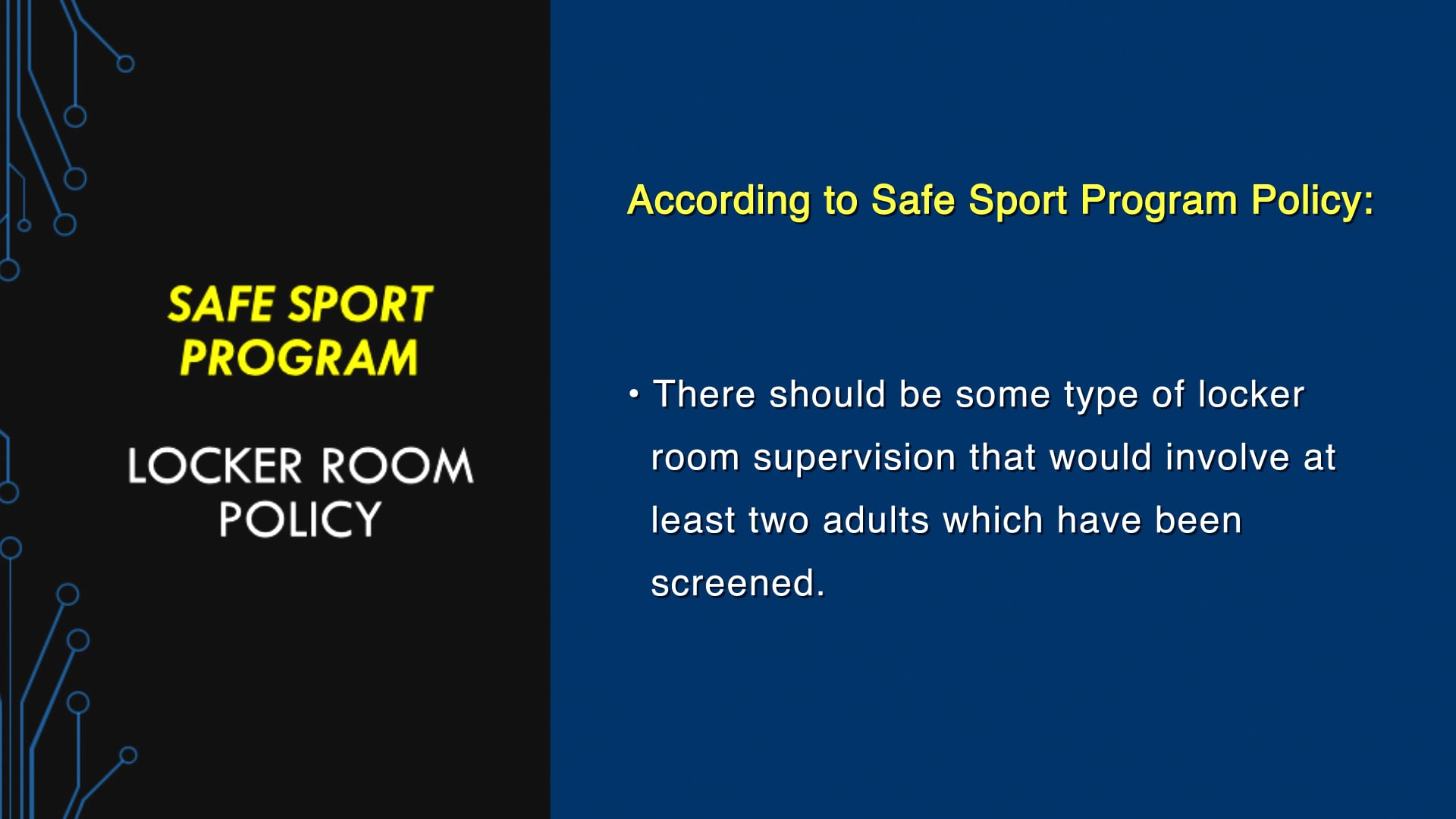 SAFE SPORT PROGRAM

LOCKER ROOM POLICY

According to Safe Sport Program Policy:

• There should be some type of locker room supervision that would involve at least two adults which have been screened.